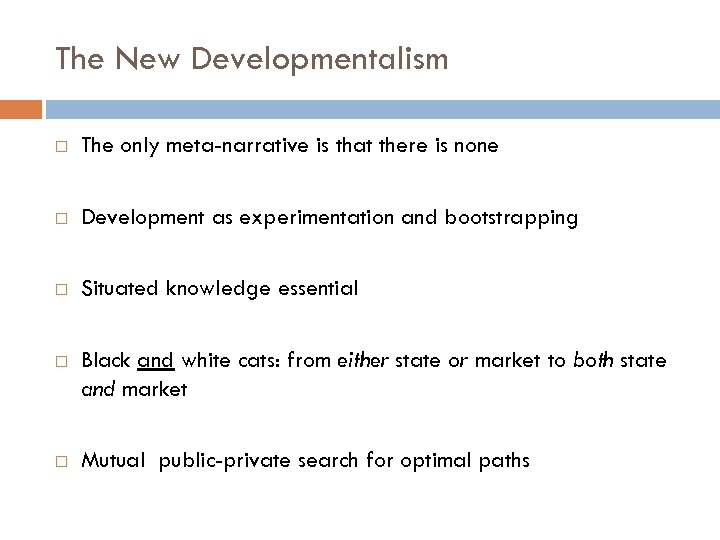 The New Developmentalism

□ The only meta-narrative is that there is none

□ Development as experimentation and bootstrapping

□ Situated knowledge essential

□ Black and white cats: from either state or market to both state and market

□ Mutual public-private search for optimal paths